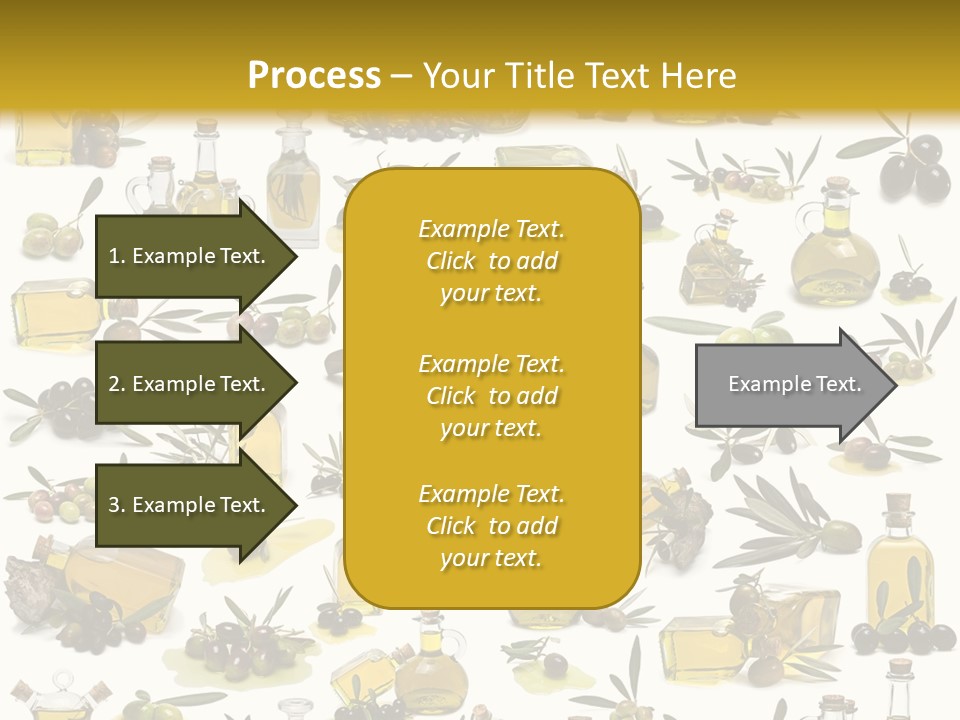 Process – Your Title Text Here

1. Example Text.

2. Example Text.

3. Example Text.

Example Text. Click to add your text.

Example Text. Click to add your text.

Example Text. Click to add your text.

Example Text.